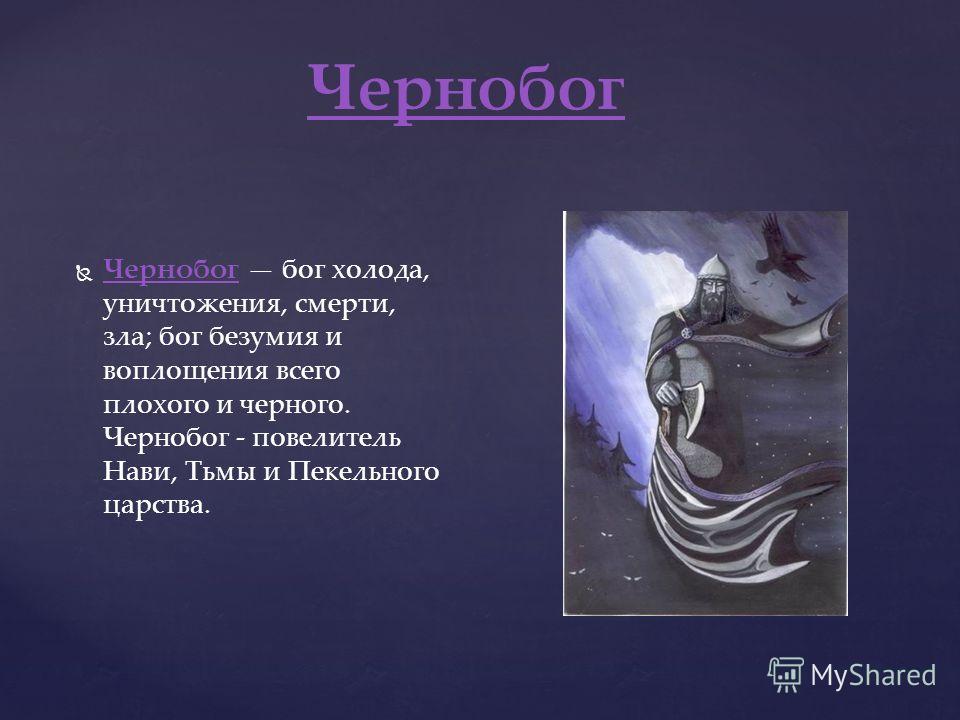 Чернобог

Чернобог — бог холода, уничтожения, смерти, зла; бог безумия и воплощения всего плохого и черного. Чернобог - повелитель Нави, Тьмы и Пекельного царства.

MyShared